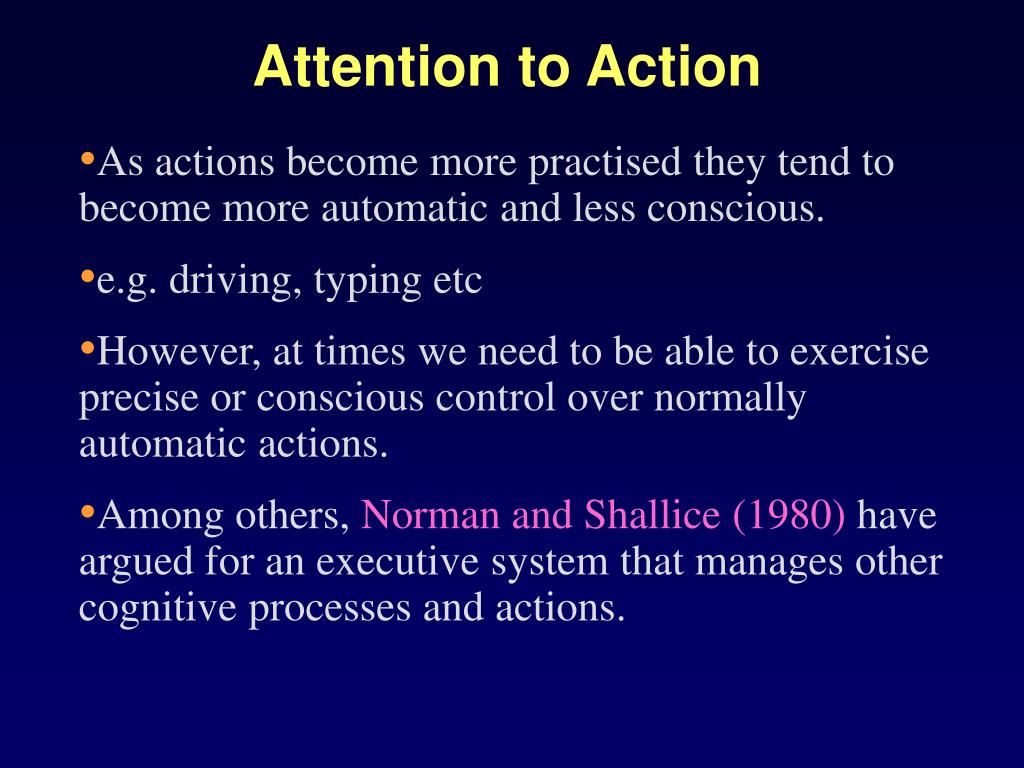 Attention to Action

•As actions become more practised they tend to become more automatic and less conscious.

•e.g. driving, typing etc

•However, at times we need to be able to exercise precise or conscious control over normally automatic actions.

•Among others, Norman and Shallice (1980) have argued for an executive system that manages other cognitive processes and actions.